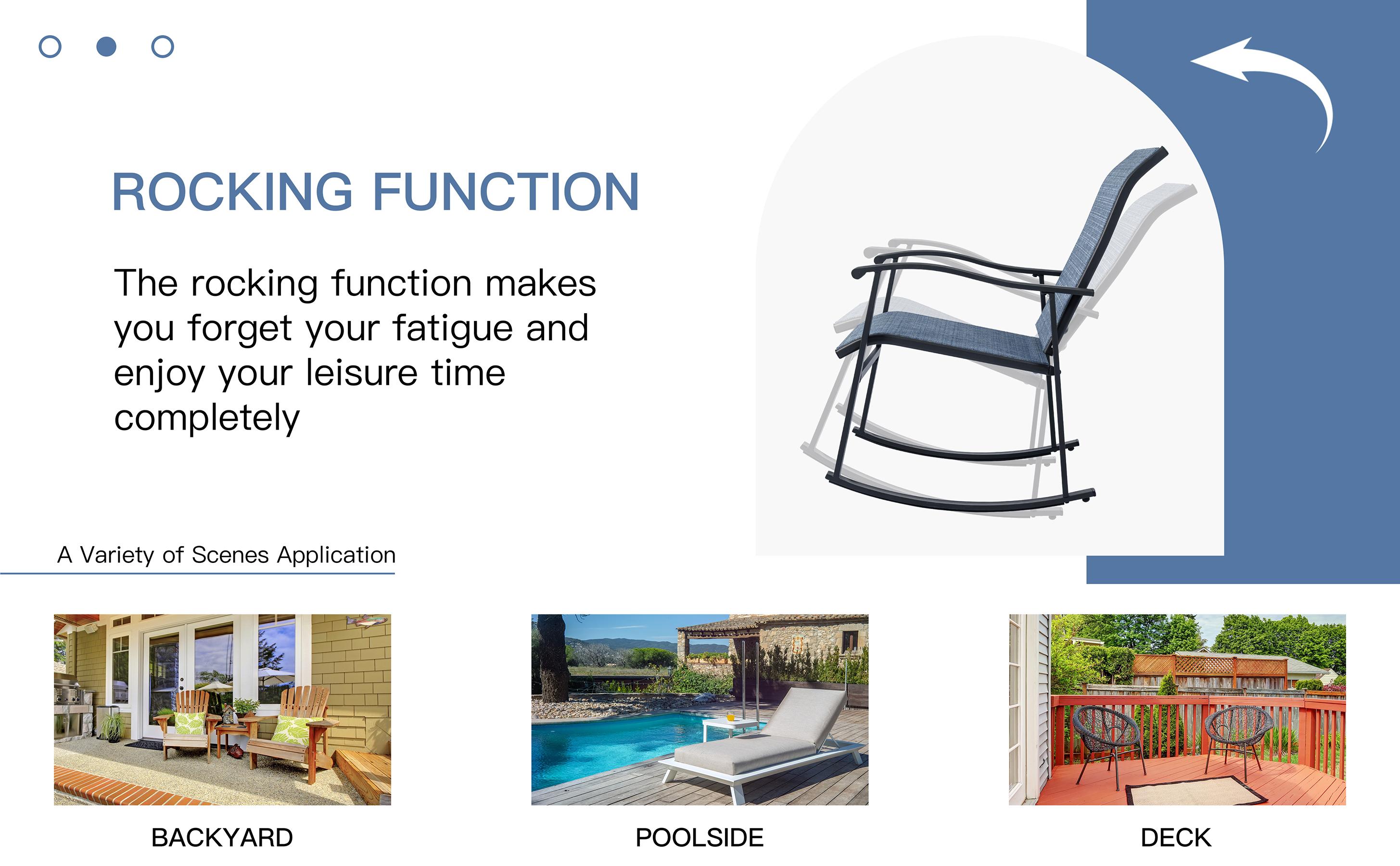 ROCKING FUNCTION

The rocking function makes you forget your fatigue and enjoy your leisure time completely

A Variety of Scenes Application

BACKYARD

POOLSIDE

DECK